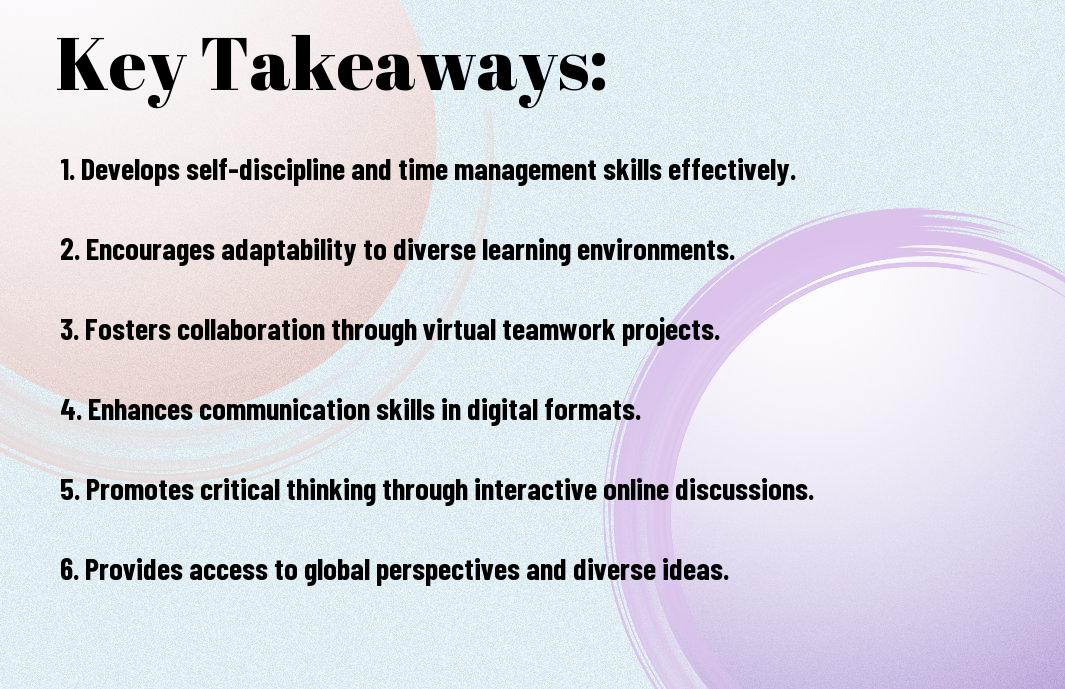 Key Takeaways:

1. Develops self-discipline and time management skills effectively.

2. Encourages adaptability to diverse learning environments.

3. Fosters collaboration through virtual teamwork projects.

4. Enhances communication skills in digital formats.

5. Promotes critical thinking through interactive online discussions.

6. Provides access to global perspectives and diverse ideas.